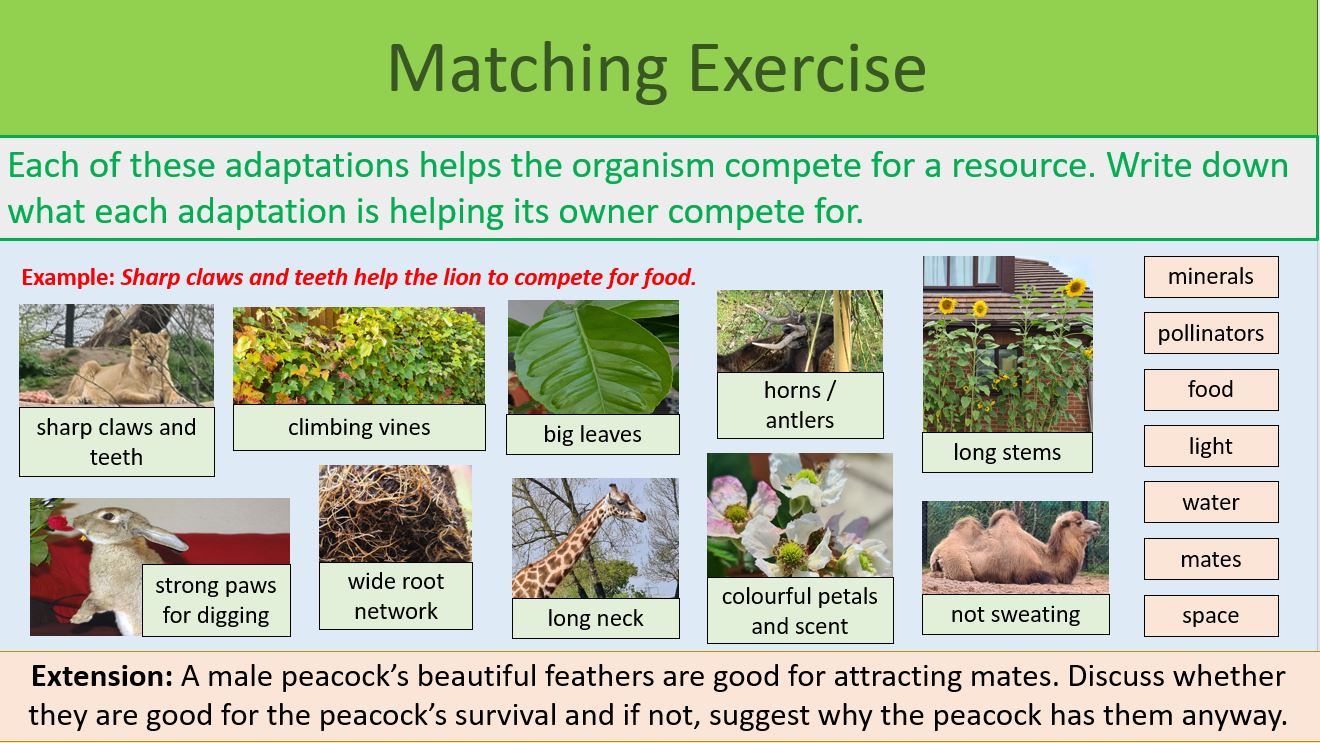 Matching Exercise

Each of these adaptations helps the organism compete for a resource. Write down what each adaptation is helping its owner compete for.

Example: Sharp claws and teeth help the lion to compete for food.

sharp claws and teeth

climbing vines

big leaves

horns / antlers

long stems

strong paws for digging

wide root network

long neck

colourful petals and scent

not sweating

minerals

pollinators

food

light

water

mates

space

Extension: A male peacock's beautiful feathers are good for attracting mates. Discuss whether they are good for the peacock's survival and if not, suggest why the peacock has them anyway.